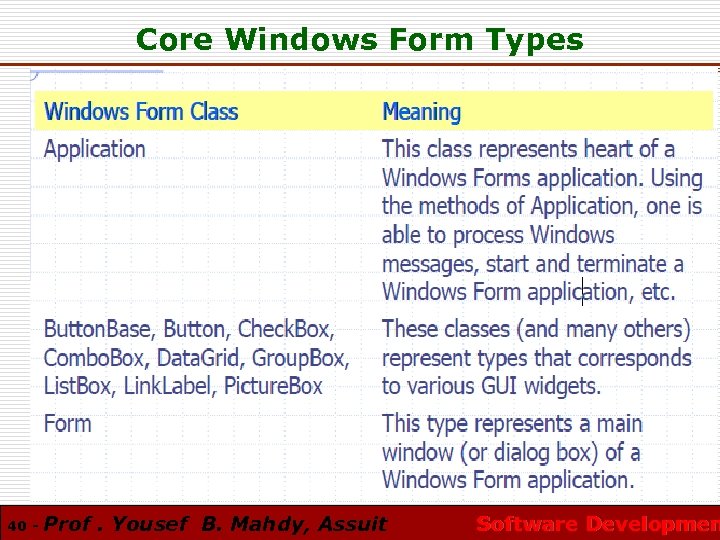 Core Windows Form Types

| Windows Form Class | Meaning |
|---|---|
| Application | This class represents heart of a Windows Forms application. Using the methods of Application, one is able to process Windows messages, start and terminate a Windows Form application, etc. |
| ButtonBase, Button, CheckBox, ComboBox, DataGrid, GroupBox, ListBox, LinkLabel, PictureBox | These classes (and many others) represent types that corresponds to various GUI widgets. |
| Form | This type represents a main window (or dialog box) of a Windows Form application. |

40 - Prof . Yousef B. Mahdy, Assuit

Software Developmen